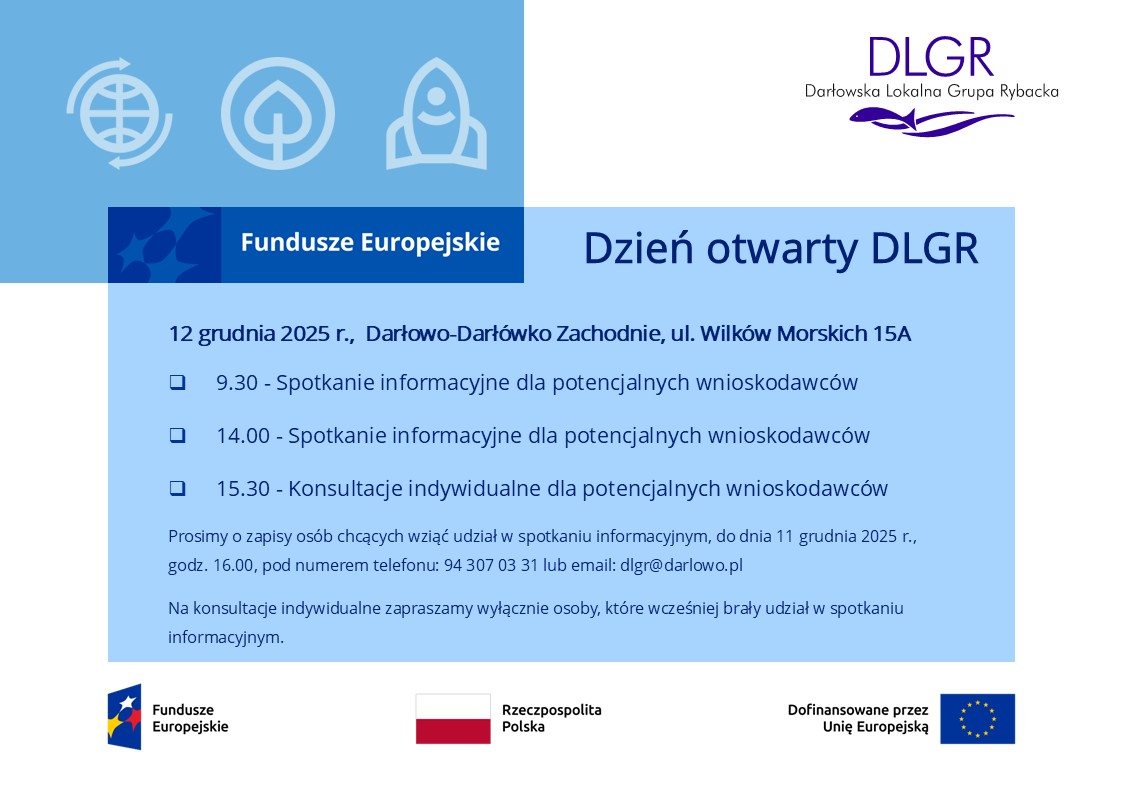 DLGR
Darłowska Lokalna Grupa Rybacka

Fundusze Europejskie

Dzień otwarty DLGR

12 grudnia 2025 r., Darłowo-Darłówko Zachodnie, ul. Wilków Morskich 15A

❑ 9.30 - Spotkanie informacyjne dla potencjalnych wnioskodawców

❑ 14.00 - Spotkanie informacyjne dla potencjalnych wnioskodawców

❑ 15.30 - Konsultacje indywidualne dla potencjalnych wnioskodawców

Prosimy o zapisy osób chcących wziąć udział w spotkaniu informacyjnym, do dnia 11 grudnia 2025 r., godz. 16.00, pod numerem telefonu: 94 307 03 31 lub email: dlgr@darlowo.pl

Na konsultacje indywidualne zapraszamy wyłącznie osoby, które wcześniej brały udział w spotkaniu informacyjnym.

Fundusze Europejskie

Rzeczpospolita Polska

Dofinansowane przez Unię Europejską